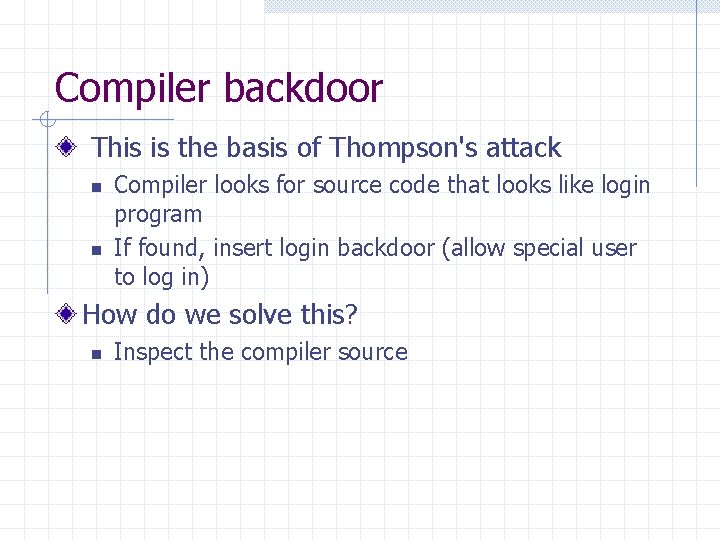 Compiler backdoor

This is the basis of Thompson's attack

Compiler looks for source code that looks like login program

If found, insert login backdoor (allow special user to log in)

How do we solve this?

Inspect the compiler source